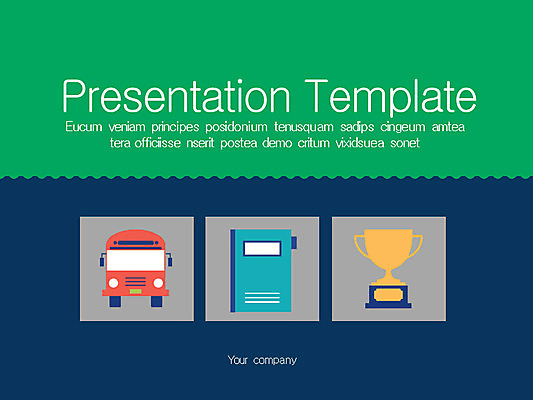 Presentation Template

Eucum veniam principes posidonium tenusquam sadips cingeum amtea tera officiisse nserit postea demo critum vixidsuea sonet

Your company